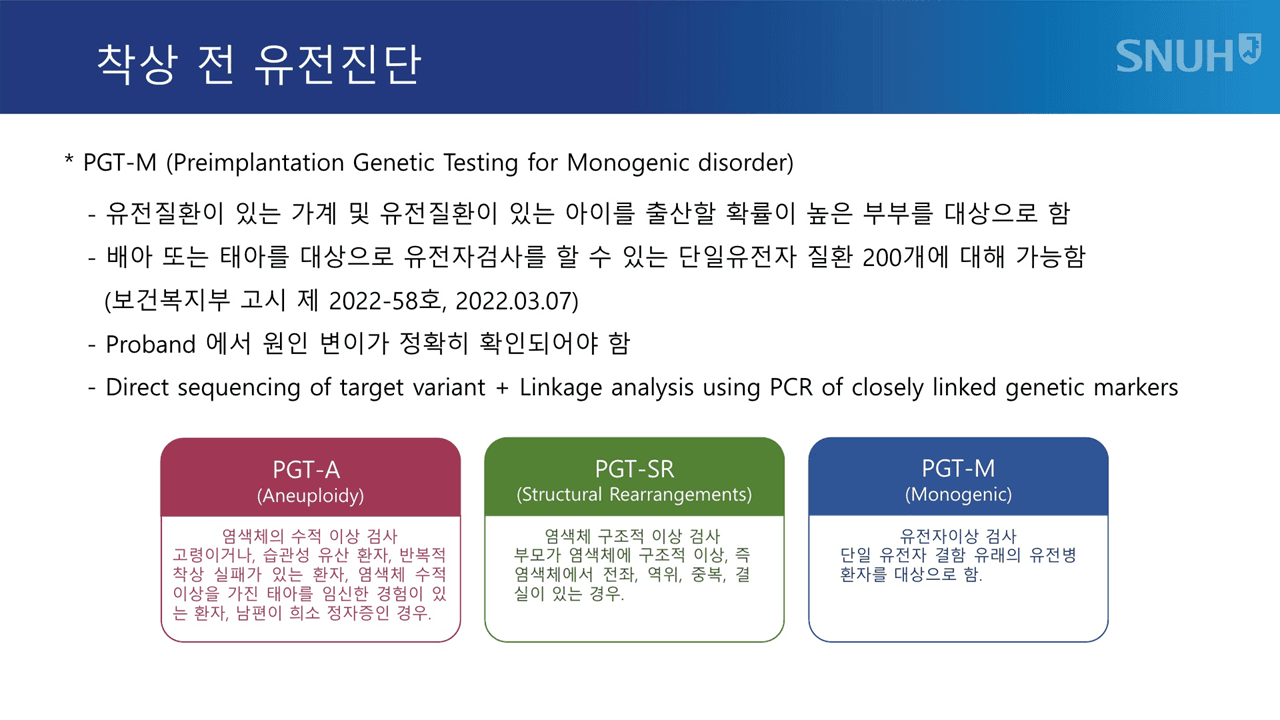 착상 전 유전진단

SNUH

* PGT-M (Preimplantation Genetic Testing for Monogenic disorder)

- 유전질환이 있는 가계 및 유전질환이 있는 아이를 출산할 확률이 높은 부부를 대상으로 함

- 배아 또는 태아를 대상으로 유전자검사를 할 수 있는 단일유전자 질환 200개에 대해 가능함 (보건복지부 고시 제 2022-58호, 2022.03.07)

- Proband 에서 원인 변이가 정확히 확인되어야 함

- Direct sequencing of target variant + Linkage analysis using PCR of closely linked genetic markers

PGT-A
(Aneuploidy)

염색체의 수적 이상 검사
고령이거나, 습관성 유산 환자, 반복적 착상 실패가 있는 환자, 염색체 수적 이상을 가진 태아를 임신한 경험이 있는 환자, 남편이 희소 정자증인 경우.

PGT-SR
(Structural Rearrangements)

염색체 구조적 이상 검사
부모가 염색체에 구조적 이상, 즉 염색체에서 전좌, 역위, 중복, 결실이 있는 경우.

PGT-M
(Monogenic)

유전자이상 검사
단일 유전자 결함 유래의 유전병 환자를 대상으로 함.